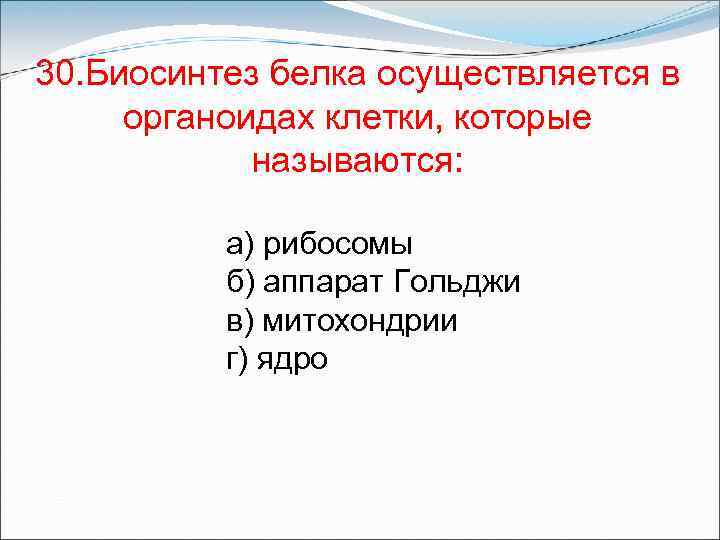 30.Биосинтез белка осуществляется в органоидах клетки, которые называются:

а) рибосомы
б) аппарат Гольджи
в) митохондрии
г) ядро